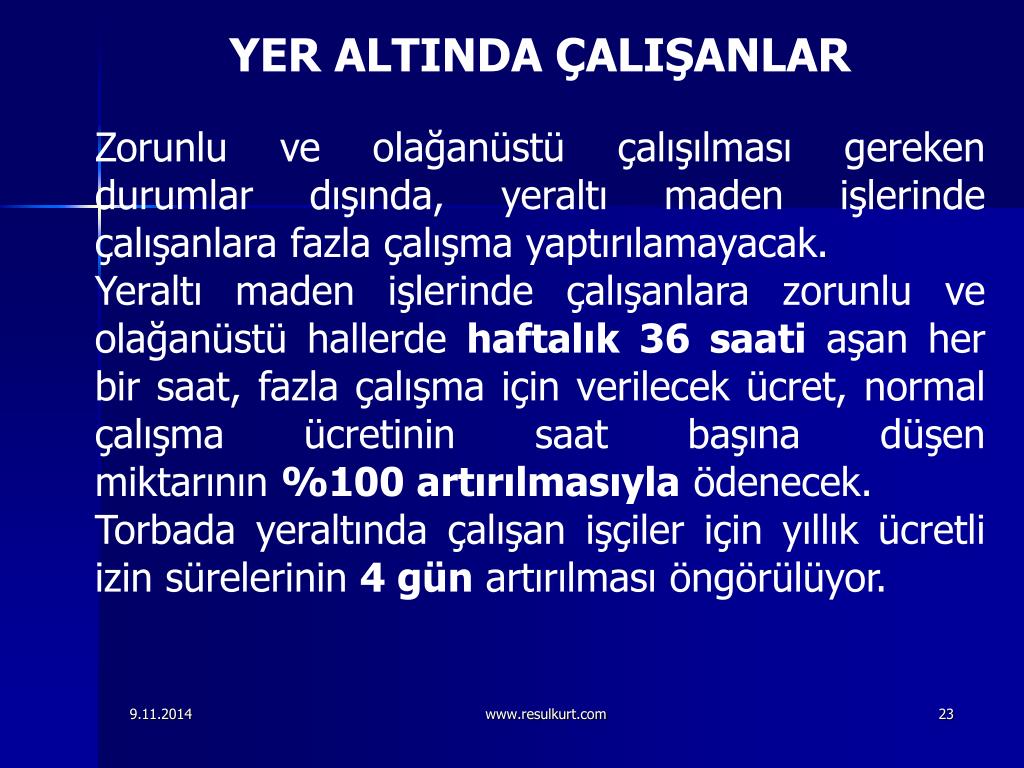 YER ALTINDA ÇALIŞANLAR

Zorunlu ve olağanüstü çalışılması gereken durumlar dışında, yeraltı maden işlerinde çalışanlara fazla çalışma yaptırılamayacak.
Yeraltı maden işlerinde çalışanlara zorunlu ve olağanüstü hallerde haftalık 36 saati aşan her bir saat, fazla çalışma için verilecek ücret, normal çalışma ücretinin saat başına düşen miktarının %100 artırılmasıyla ödenecek.
Torbada yeraltında çalışan işçiler için yıllık ücretli izin sürelerinin 4 gün artırılması öngörülüyor.

9.11.2014

www.resulkurt.com

23